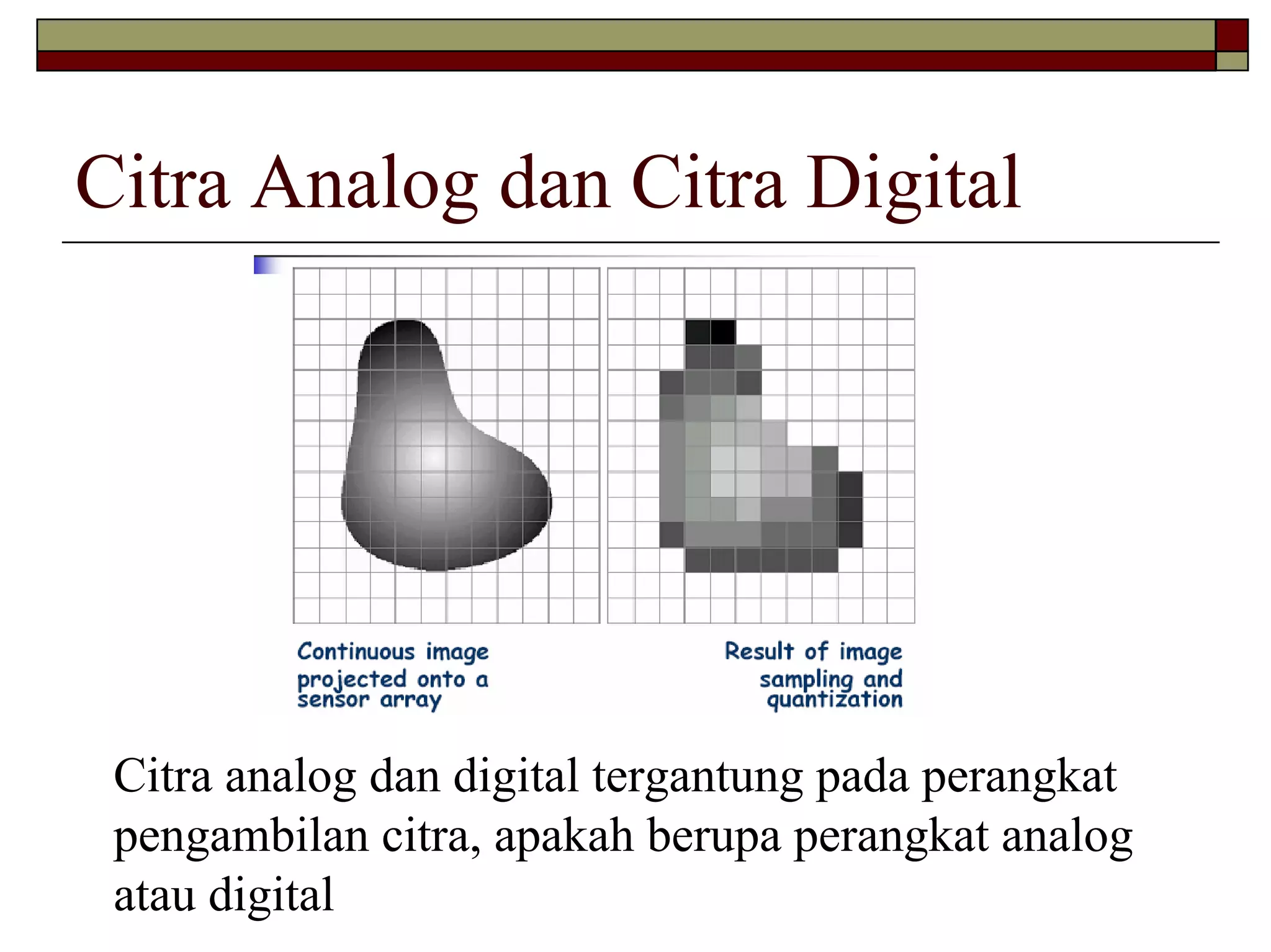 Citra Analog dan Citra Digital

Continuous image projected onto a sensor array

Result of image sampling and quantization

Citra analog dan digital tergantung pada perangkat pengambilan citra, apakah berupa perangkat analog atau digital